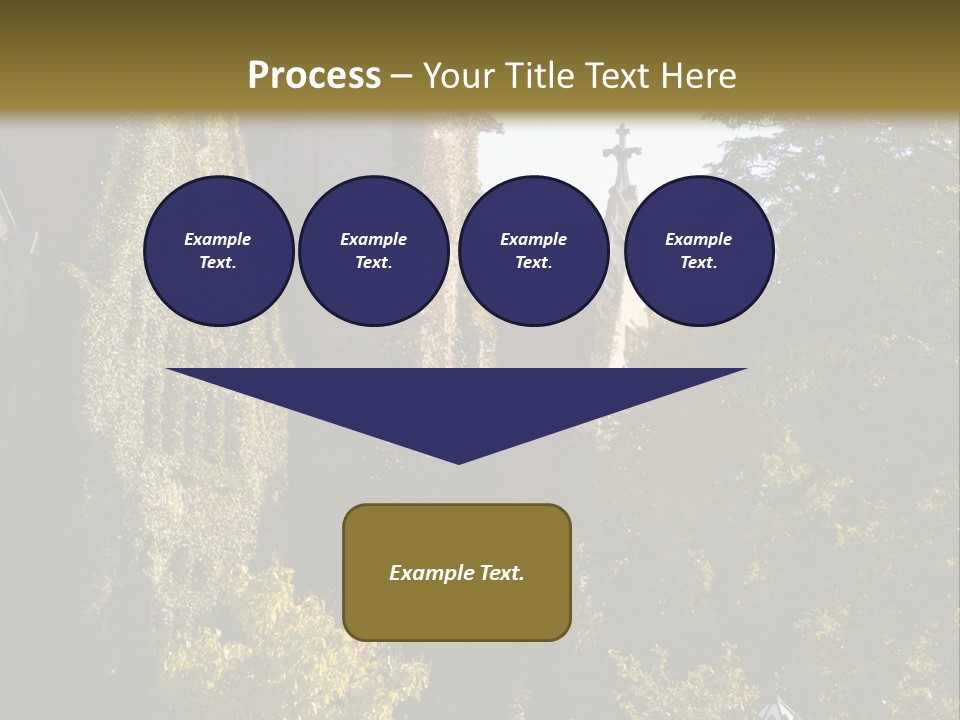 Process – Your Title Text Here

Example Text.

Example Text.

Example Text.

Example Text.

Example Text.